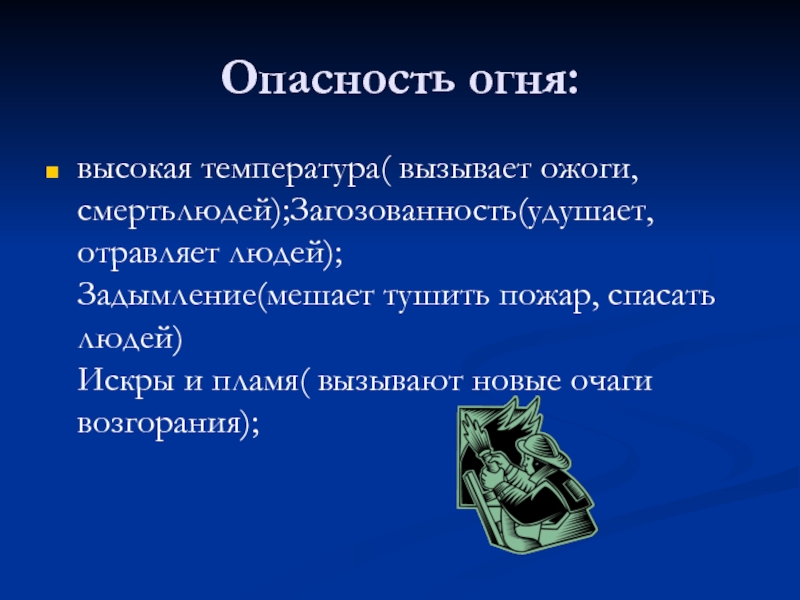 Опасность огня:

высокая температура( вызывает ожоги, смертьлюдей);Загозованность(удушает, отравляет людей);
Задымление(мешает тушить пожар, спасать людей)
Искры и пламя( вызывают новые очаги возгорания);